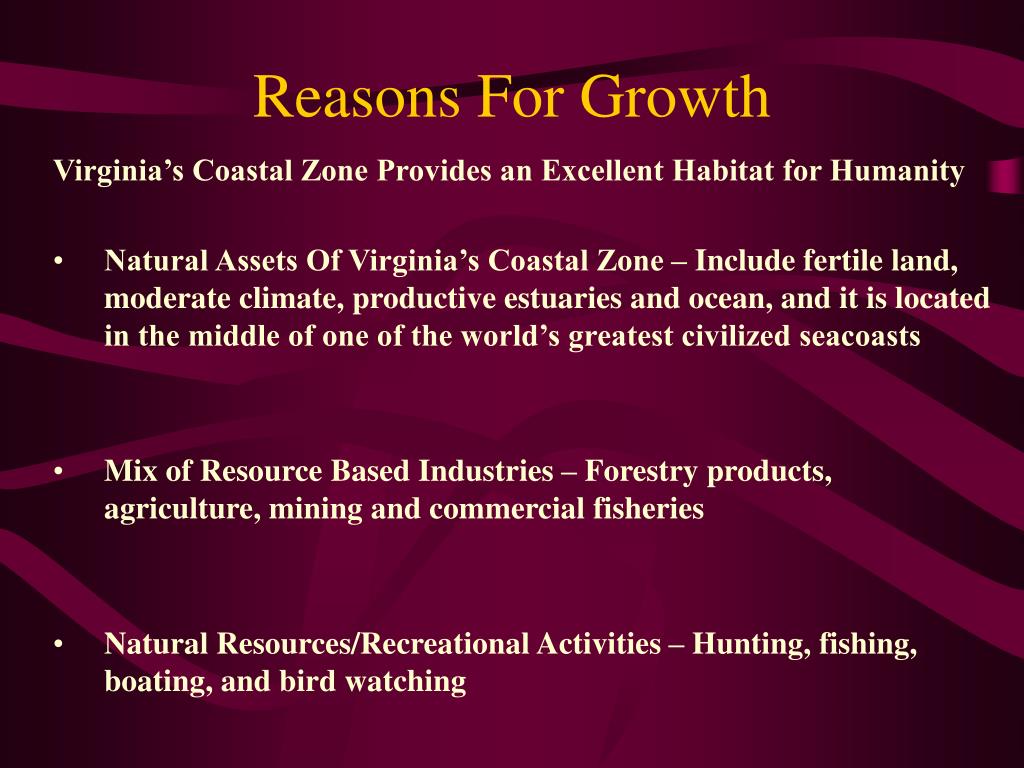 Reasons For Growth

Virginia’s Coastal Zone Provides an Excellent Habitat for Humanity

• Natural Assets Of Virginia’s Coastal Zone – Include fertile land, moderate climate, productive estuaries and ocean, and it is located in the middle of one of the world’s greatest civilized seacoasts

• Mix of Resource Based Industries – Forestry products, agriculture, mining and commercial fisheries

• Natural Resources/Recreational Activities – Hunting, fishing, boating, and bird watching